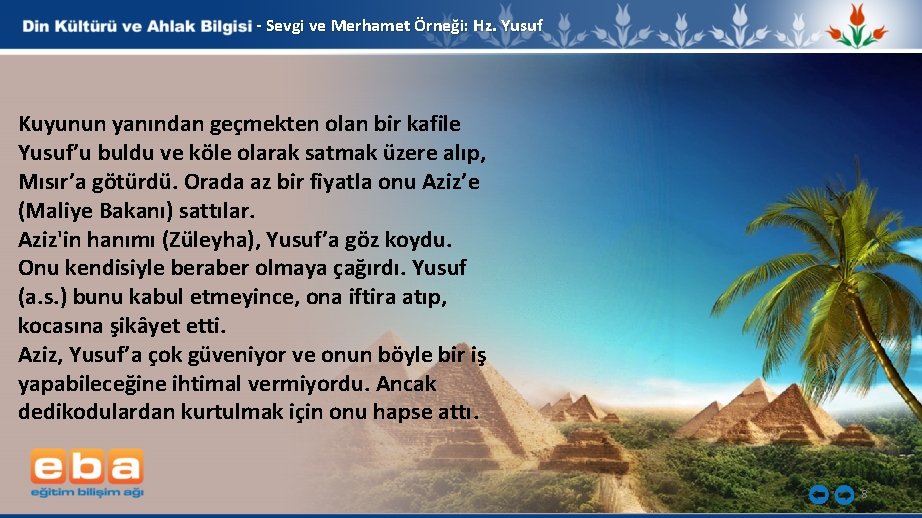 Din Kültürü ve Ahlak Bilgisi - Sevgi ve Merhamet Örneği: Hz. Yusuf

Kuyunun yanından geçmekten olan bir kafile Yusuf'u buldu ve köle olarak satmak üzere alıp, Mısır'a götürdü. Orada az bir fiyatla onu Aziz'e (Maliye Bakanı) sattılar.
Aziz'in hanımı (Züleyha), Yusuf'a göz koydu. Onu kendisiyle beraber olmaya çağırdı. Yusuf (a.s.) bunu kabul etmeyince, ona iftira atıp, kocasına şikâyet etti.
Aziz, Yusuf'a çok güveniyor ve onun böyle bir iş yapabileceğine ihtimal vermiyordu. Ancak dedikodulardan kurtulmak için onu hapse attı.

eba
eğitim bilişim ağı

8